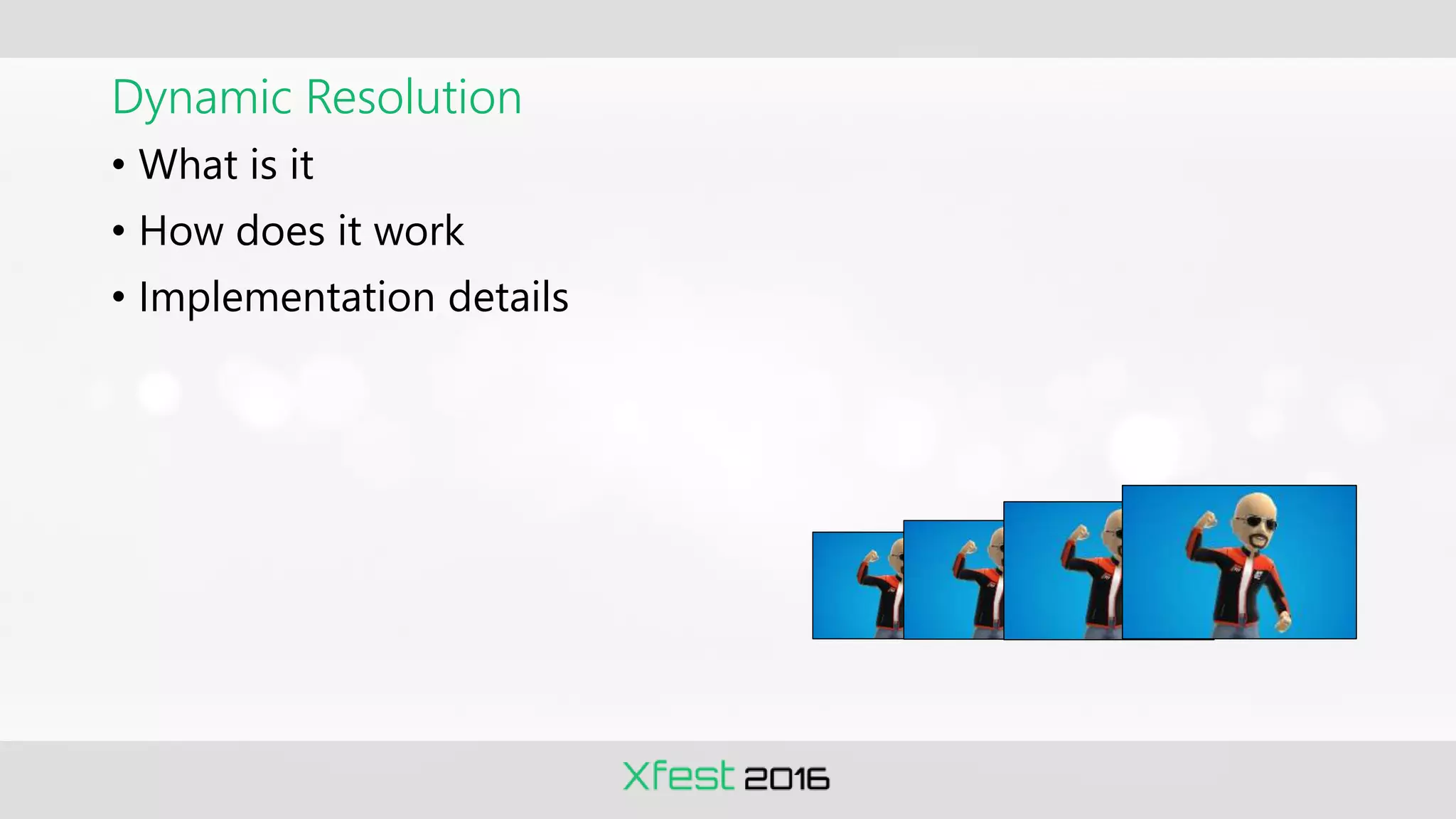 Dynamic Resolution

• What is it
• How does it work
• Implementation details

Xfest 2016